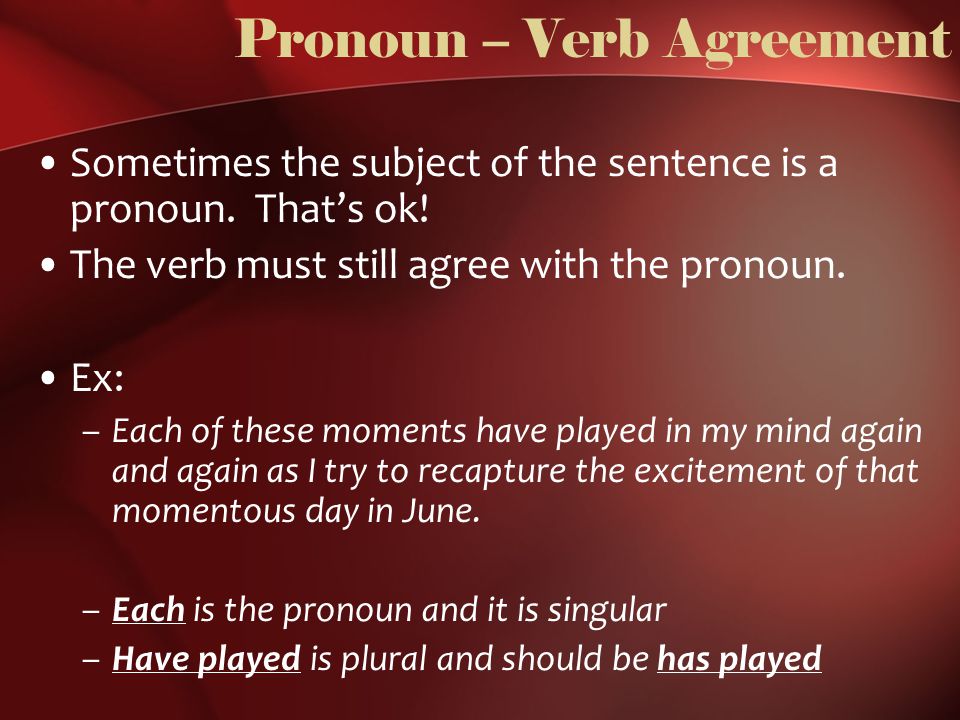 Pronoun – Verb Agreement

• Sometimes the subject of the sentence is a pronoun. That's ok!
• The verb must still agree with the pronoun.

• Ex:
– Each of these moments have played in my mind again and again as I try to recapture the excitement of that momentous day in June.

– Each is the pronoun and it is singular
– Have played is plural and should be has played